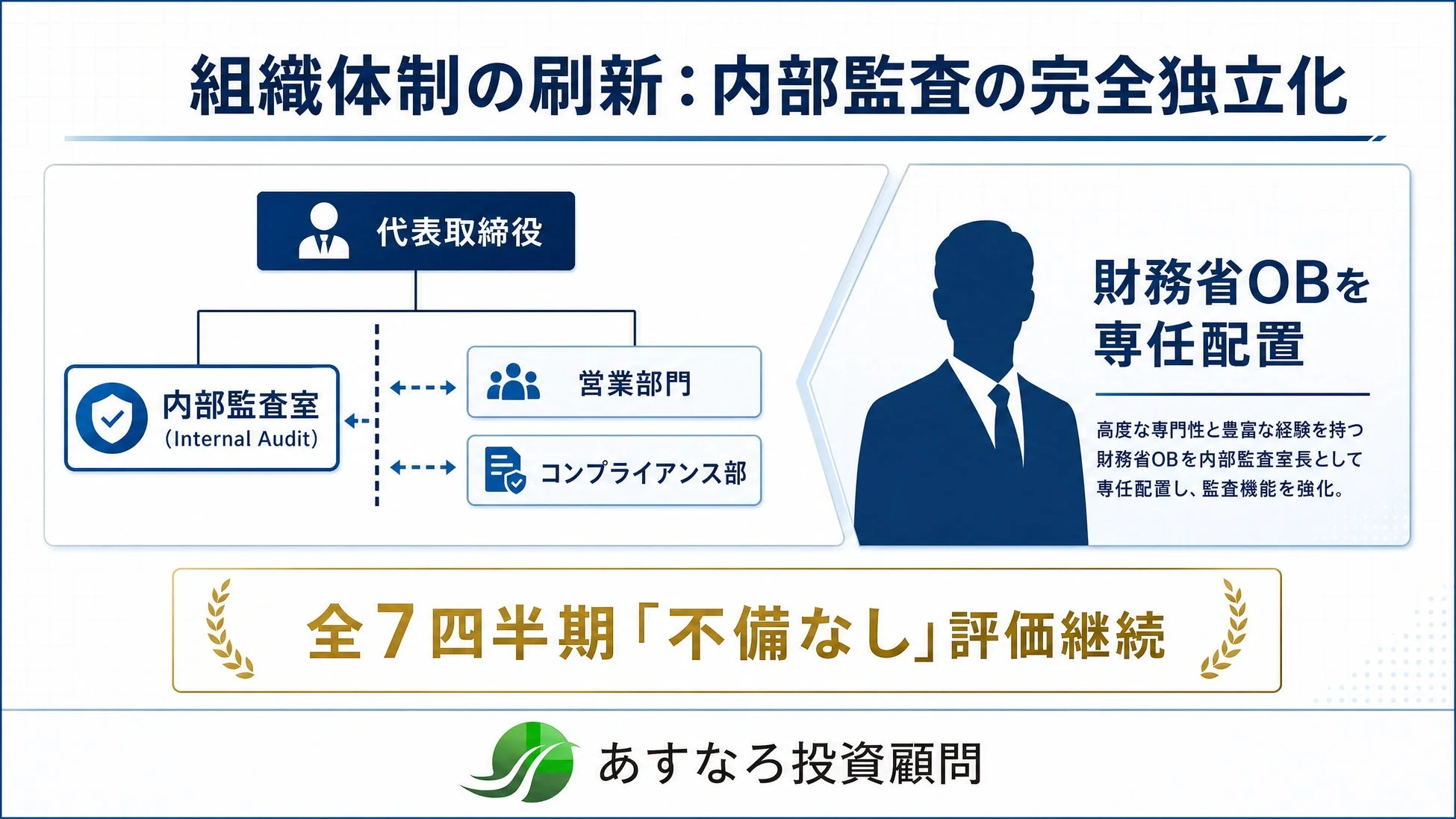 組織体制の刷新：内部監査の完全独立化

代表取締役

内部監査室
(Internal Audit)

営業部門

コンプライアンス部

財務省OBを専任配置

高度な専門性と豊富な経験を持つ財務省OBを内部監査室長として専任配置し、監査機能を強化。

全7四半期「不備なし」評価継続

あすなろ投資顧問